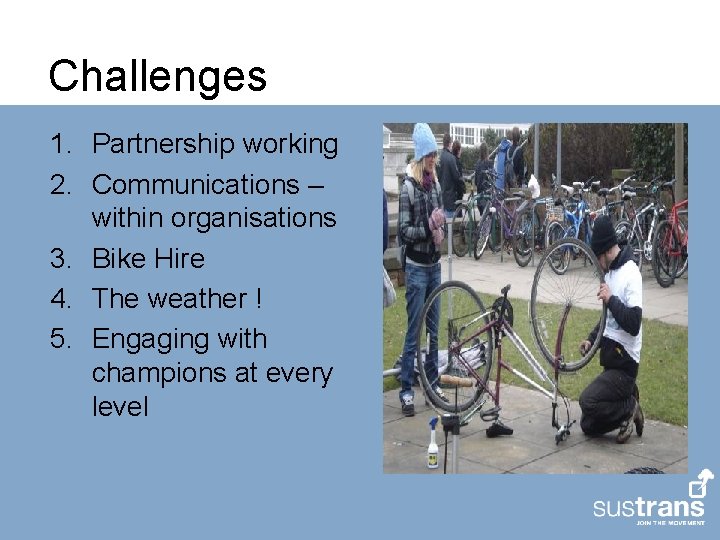 Challenges

1. Partnership working
2. Communications – within organisations
3. Bike Hire
4. The weather !
5. Engaging with champions at every level

sustrans
JOIN THE MOVEMENT